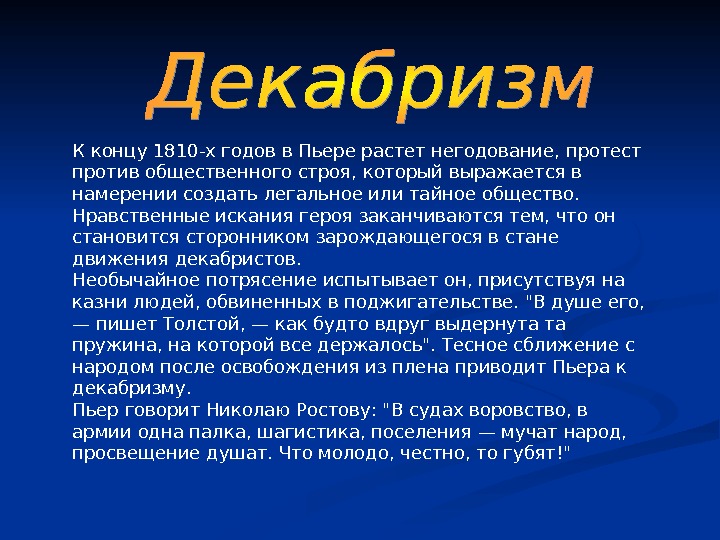 Декабризм

К концу 1810-х годов в Пьере растет негодование, протест против общественного строя, который выражается в намерении создать легальное или тайное общество. Нравственные искания героя заканчиваются тем, что он становится сторонником зарождающегося в стане движения декабристов.
Необычайное потрясение испытывает он, присутствуя на казни людей, обвиненных в поджигательстве. "В душе его, — пишет Толстой, — как будто вдруг выдернута та пружина, на которой все держалось". Тесное сближение с народом после освобождения из плена приводит Пьера к декабризму.
Пьер говорит Николаю Ростову: "В судах воровство, в армии одна палка, шагистика, поселения — мучат народ, просвещение душат. Что молодо, честно, то губят!"